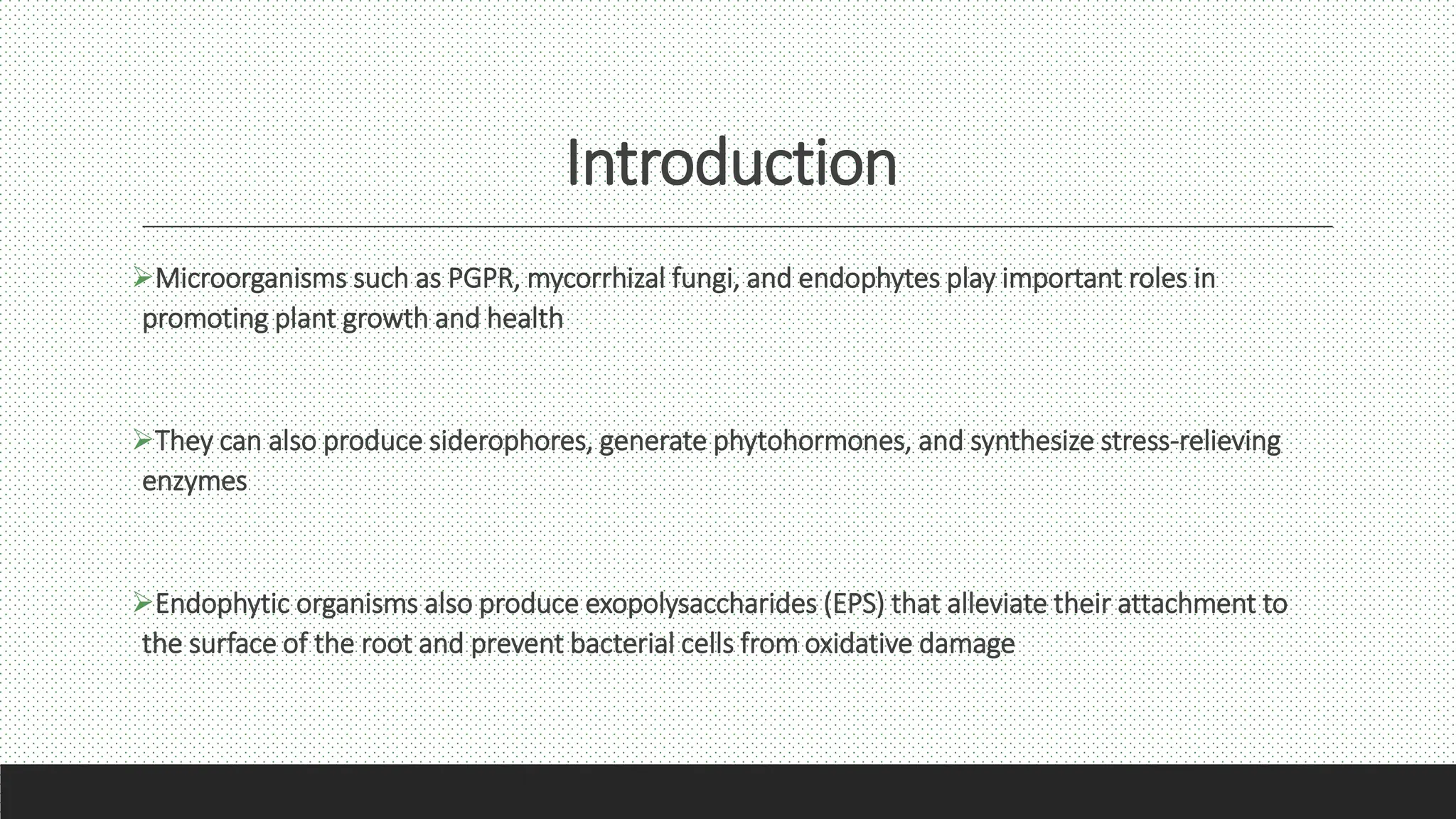 Introduction

➢Microorganisms such as PGPR, mycorrhizal fungi, and endophytes play important roles in promoting plant growth and health

➢They can also produce siderophores, generate phytohormones, and synthesize stress-relieving enzymes

➢Endophytic organisms also produce exopolysaccharides (EPS) that alleviate their attachment to the surface of the root and prevent bacterial cells from oxidative damage